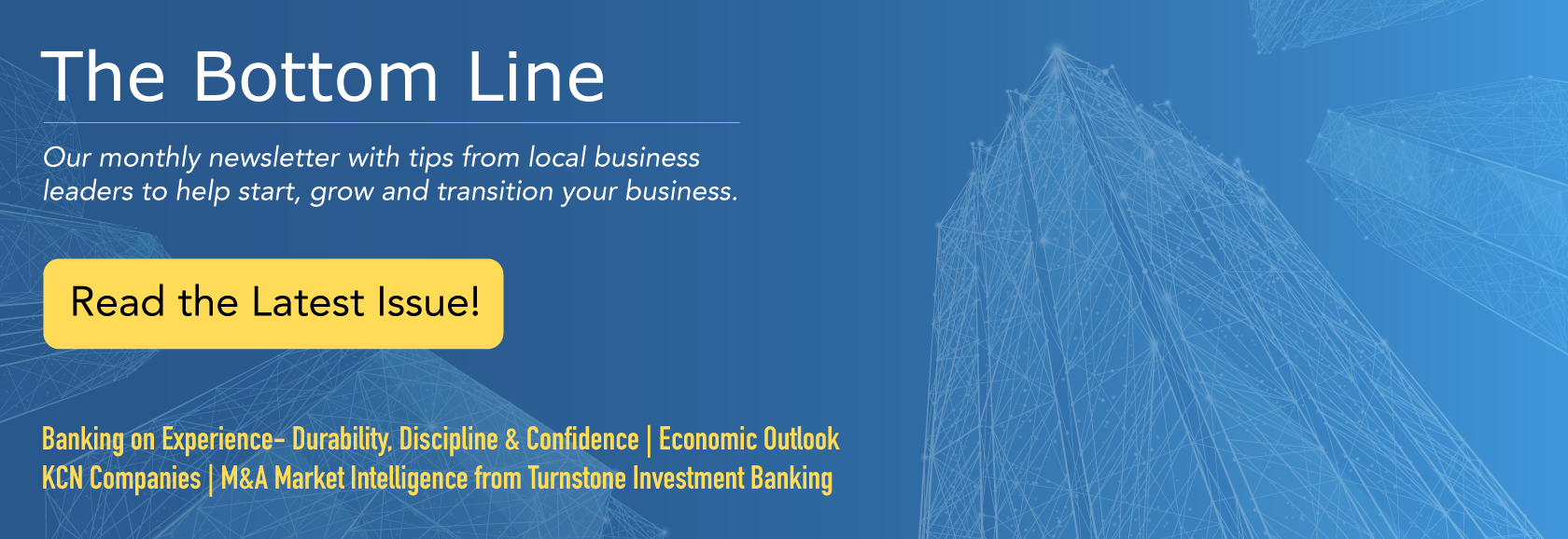 The Bottom Line

Our monthly newsletter with tips from local business leaders to help start, grow and transition your business.

Read the Latest Issue!

Banking on Experience- Durability, Discipline & Confidence | Economic Outlook
KCN Companies | M&A Market Intelligence from Turnstone Investment Banking